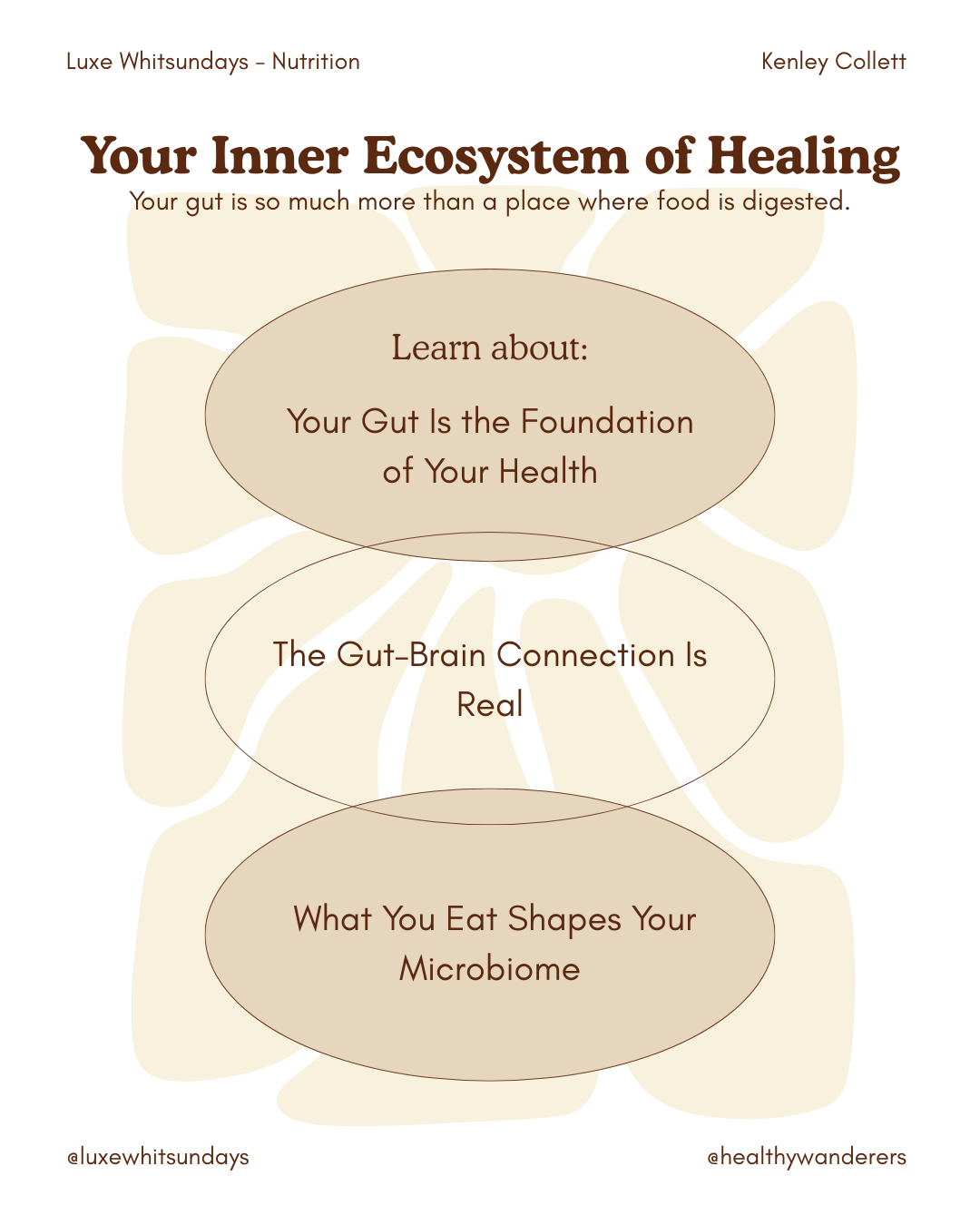 Luxe Whitsundays - Nutrition

Kenley Collett

Your Inner Ecosystem of Healing

Your gut is so much more than a place where food is digested.

Learn about:

Your Gut Is the Foundation of Your Health

The Gut-Brain Connection Is Real

What You Eat Shapes Your Microbiome

@luxewhitsundays

@healthywanderers